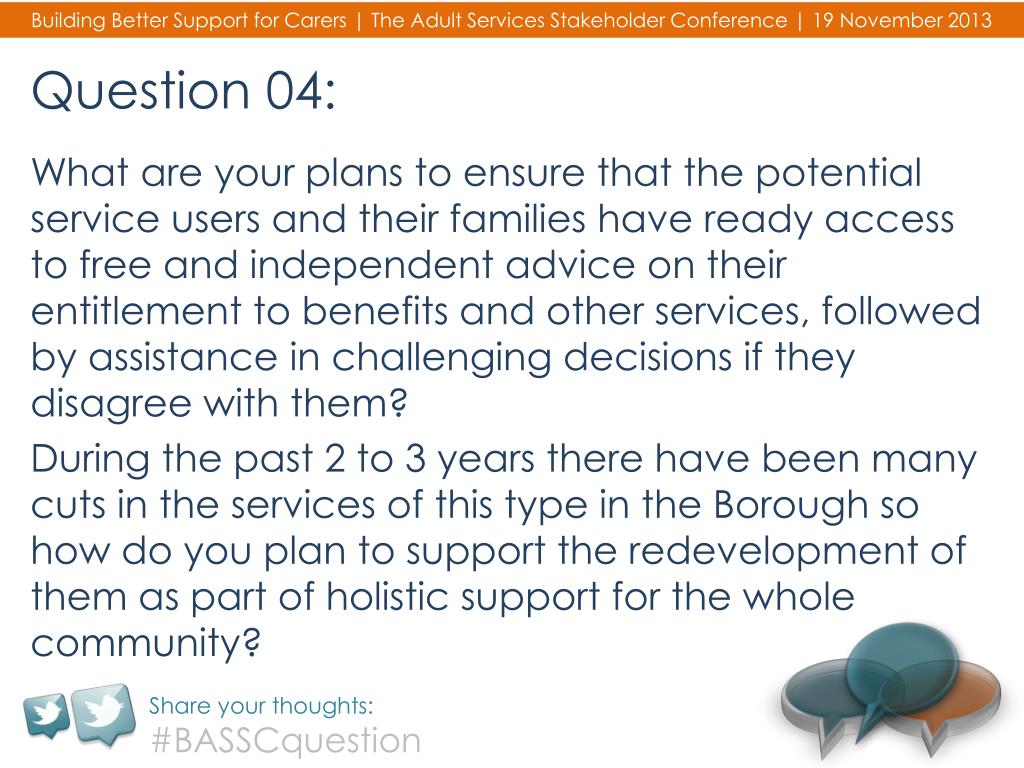 Building Better Support for Carers | The Adult Services Stakeholder Conference | 19 November 2013

Question 04:

What are your plans to ensure that the potential service users and their families have ready access to free and independent advice on their entitlement to benefits and other services, followed by assistance in challenging decisions if they disagree with them?

During the past 2 to 3 years there have been many cuts in the services of this type in the Borough so how do you plan to support the redevelopment of them as part of holistic support for the whole community?

Share your thoughts:
#BASSCquestion